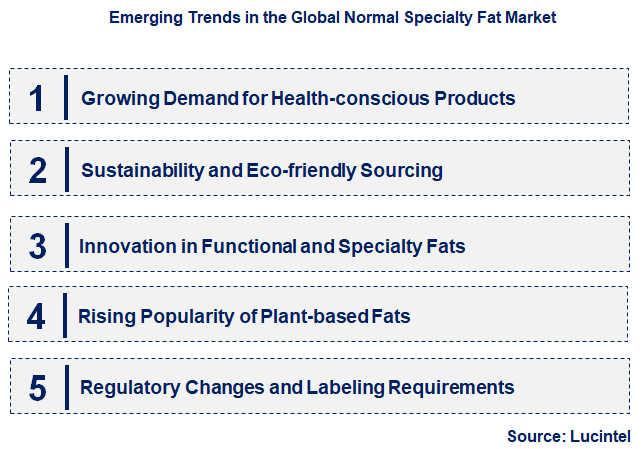 Emerging Trends in the Global Normal Specialty Fat Market

1 Growing Demand for Health-conscious Products

2 Sustainability and Eco-friendly Sourcing

3 Innovation in Functional and Specialty Fats

4 Rising Popularity of Plant-based Fats

5 Regulatory Changes and Labeling Requirements

Source: Lucintel